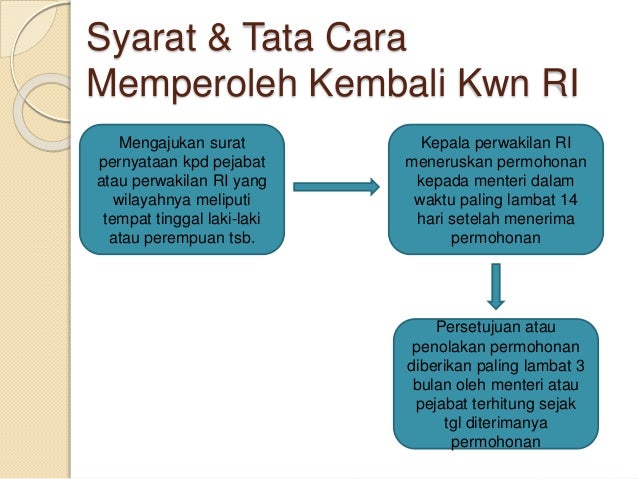 Syarat & Tata Cara Memperoleh Kembali Kwn RI

Mengajukan surat pernyataan kpd pejabat atau perwakilan RI yang wilayahnya meliputi tempat tinggal laki-laki atau perempuan tsb.

Kepala perwakilan RI meneruskan permohonan kepada menteri dalam waktu paling lambat 14 hari setelah menerima permohonan

Persetujuan atau penolakan permohonan diberikan paling lambat 3 bulan oleh menteri atau pejabat terhitung sejak tgl diterimanya permohonan